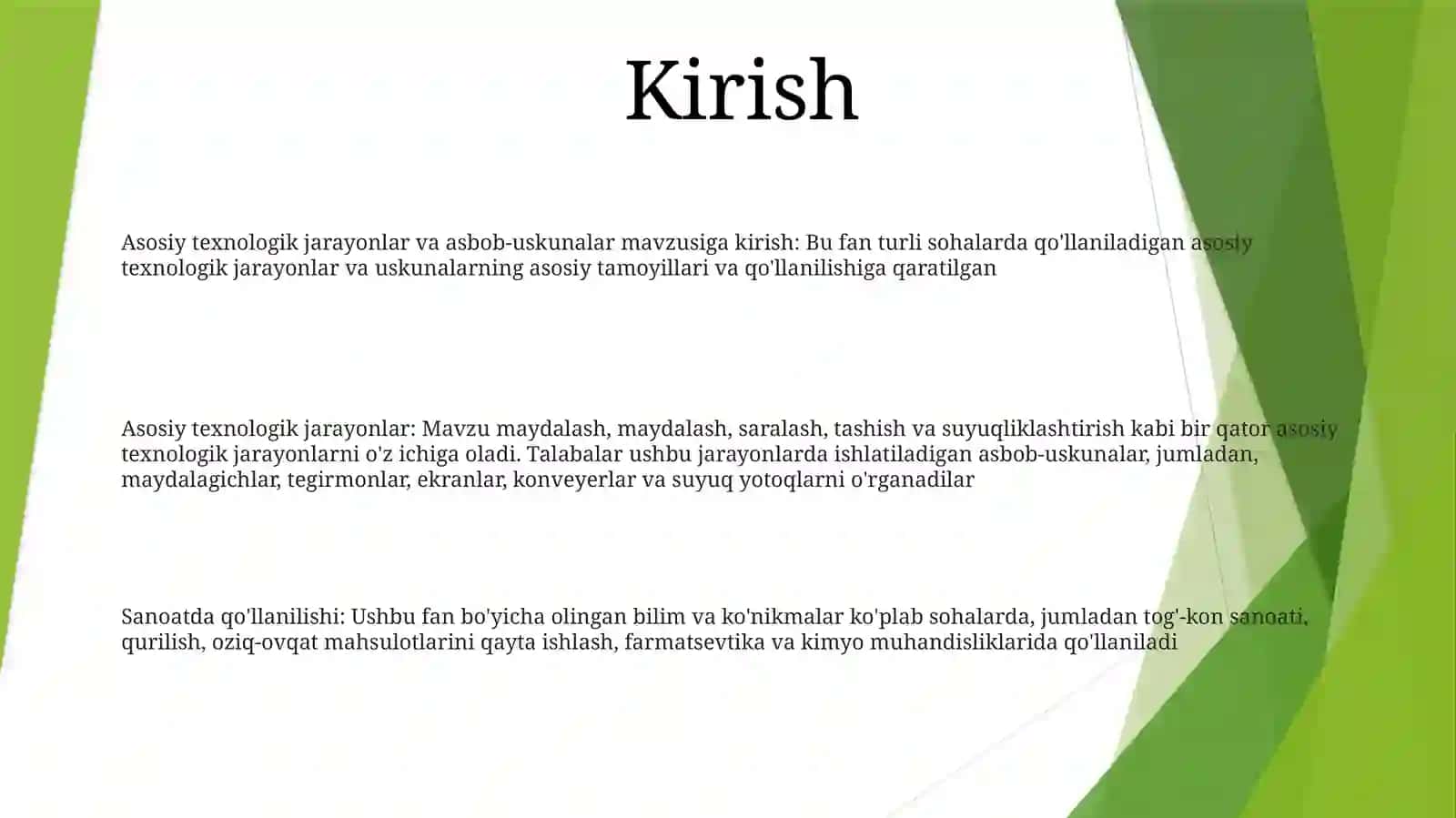 Kirish

Asosiy texnologik jarayonlar va asbob-uskunalar mavzusiga kirish: Bu fan turli sohalarda qo'llaniladigan asosiy texnologik jarayonlar va uskunalarning asosiy tamoyillari va qo'llanilishiga qaratilgan

Asosiy texnologik jarayonlar: Mavzu maydalash, maydalash, saralash, tashish va suyuqliklashtirish kabi bir qator asosiy texnologik jarayonlarni o'z ichiga oladi. Talabalar ushbu jarayonlarda ishlatiladigan asbob-uskunalar, jumladan, maydalagichlar, tegirmonlar, ekranlar, konveyerlar va suyuq yotoqlarni o'rganadilar

Sanoatda qo'llanilishi: Ushbu fan bo'yicha olingan bilim va ko'nikmalar ko'plab sohalarda, jumladan tog'-kon sanoati, qurilish, oziq-ovqat mahsulotlarini qayta ishlash, farmatsevtika va kimyo muhandisliklarida qo'llaniladi